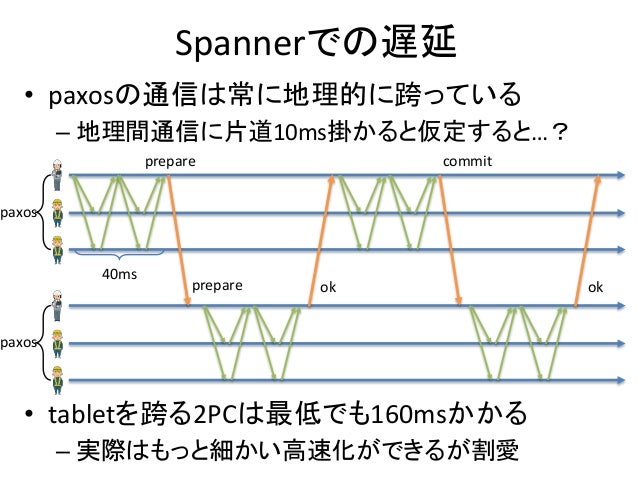 Spannerでの遅延

• paxosの通信は常に地理的に跨っている
  – 地理間通信に片道10ms掛かると仮定すると…？

prepare

commit

paxos

40ms

prepare

ok

ok

paxos

• tabletを跨る2PCは最低でも160msかかる
  – 実際はもっと細かい高速化ができるが割愛